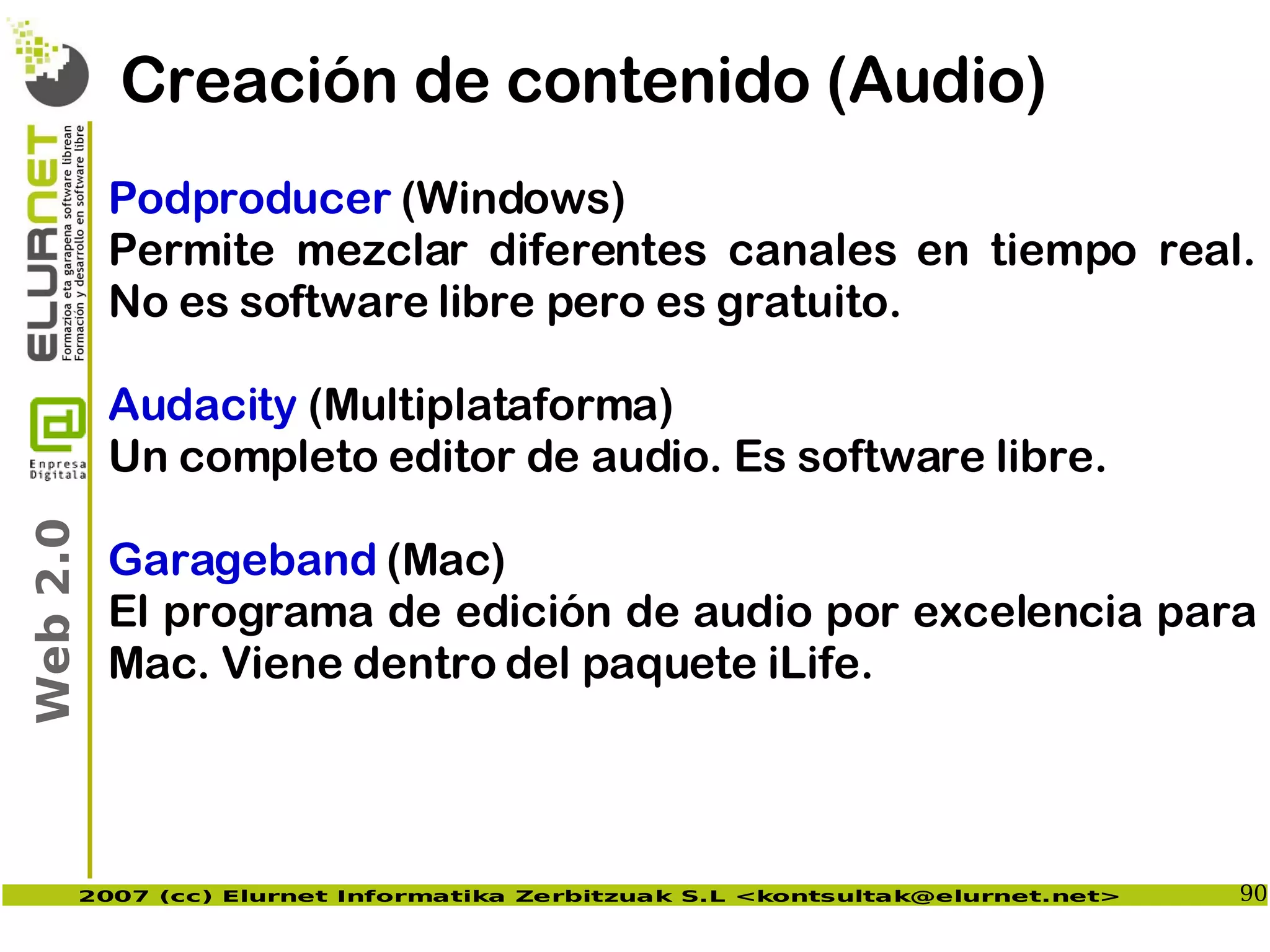 ELURNET
Formazioa eta garapena software librean
Formación y desarrollo en software libre

Enpresa Digitala

Web 2.0

Creación de contenido (Audio)

Podproducer (Windows)
Permite mezclar diferentes canales en tiempo real. No es software libre pero es gratuito.

Audacity (Multiplataforma)
Un completo editor de audio. Es software libre.

Garageband (Mac)
El programa de edición de audio por excelencia para Mac. Viene dentro del paquete iLife.

2007 (cc) Elurnet Informatika Zerbitzuak S.L <kontsultak@elurnet.net>

90